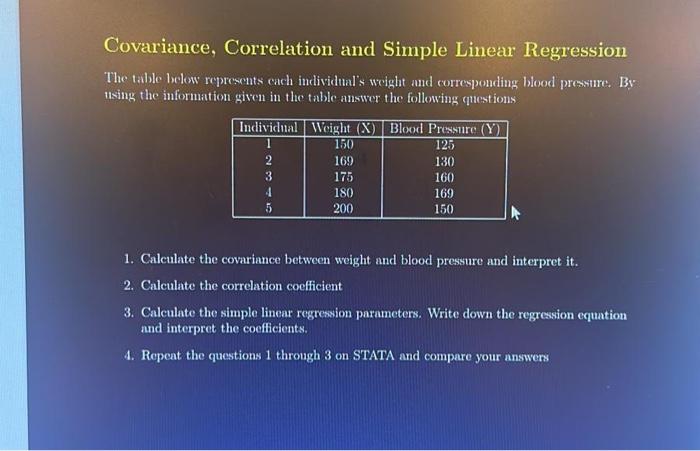 Covariance, Correlation and Simple Linear Regression

The table below represents each individual's weight and corresponding blood pressure. By using the information given in the table answer the following questions

| Individual | Weight (X) | Blood Pressure (Y) |
|---|---|---|
| 1 | 150 | 125 |
| 2 | 169 | 130 |
| 3 | 175 | 160 |
| 4 | 180 | 169 |
| 5 | 200 | 150 |

1. Calculate the covariance between weight and blood pressure and interpret it.

2. Calculate the correlation coefficient

3. Calculate the simple linear regression parameters. Write down the regression equation and interpret the coefficients.

4. Repeat the questions 1 through 3 on STATA and compare your answers